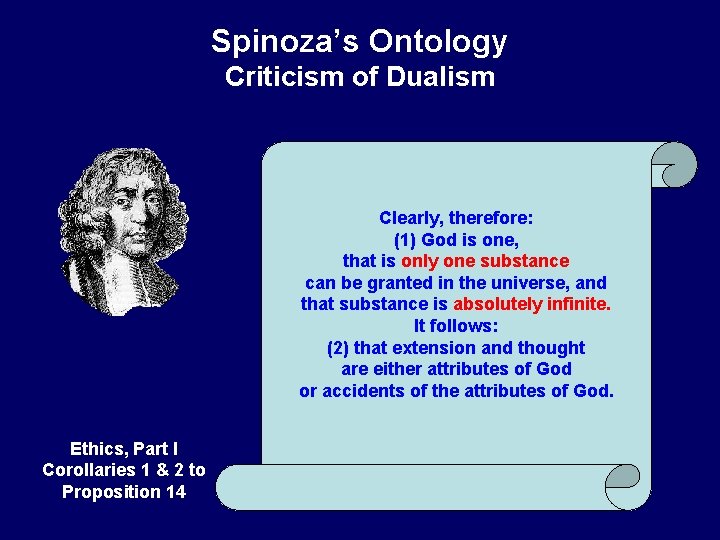 Spinoza's Ontology
Criticism of Dualism

Clearly, therefore:
(1) God is one,
that is only one substance
can be granted in the universe, and
that substance is absolutely infinite.
It follows:
(2) that extension and thought
are either attributes of God
or accidents of the attributes of God.

Ethics, Part I
Corollaries 1 & 2 to
Proposition 14